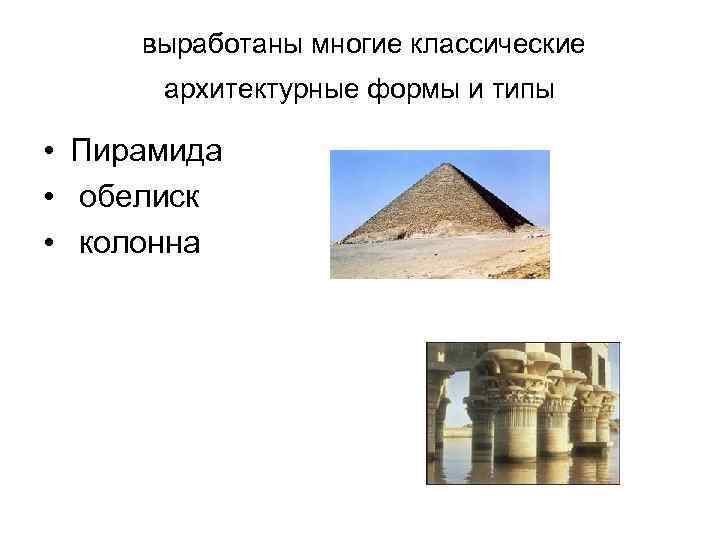 выработаны многие классические архитектурные формы и типы

• Пирамида
• обелиск
• колонна